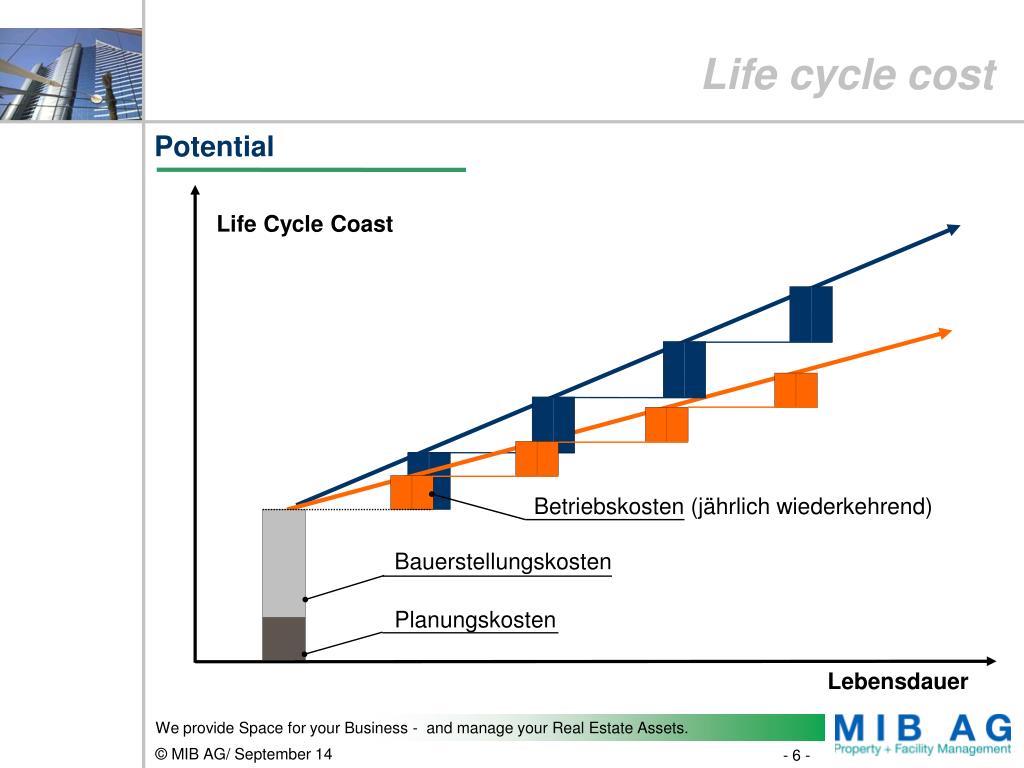 Life cycle cost

Potential

Life Cycle Coast

Betriebskosten (jährlich wiederkehrend)

Bauerstellungskosten

Planungskosten

Lebensdauer

We provide Space for your Business - and manage your Real Estate Assets.

© MIB AG/ September 14

- 6 -

MIB AG
Property + Facility Management